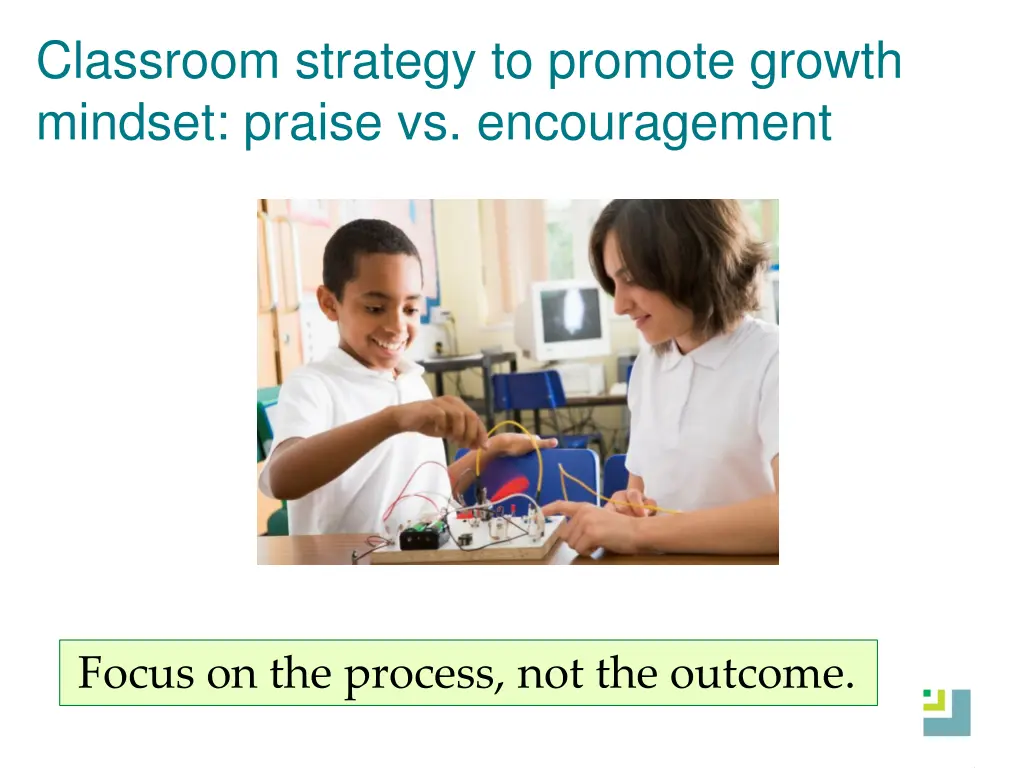 Classroom strategy to promote growth mindset: praise vs. encouragement

Focus on the process, not the outcome.